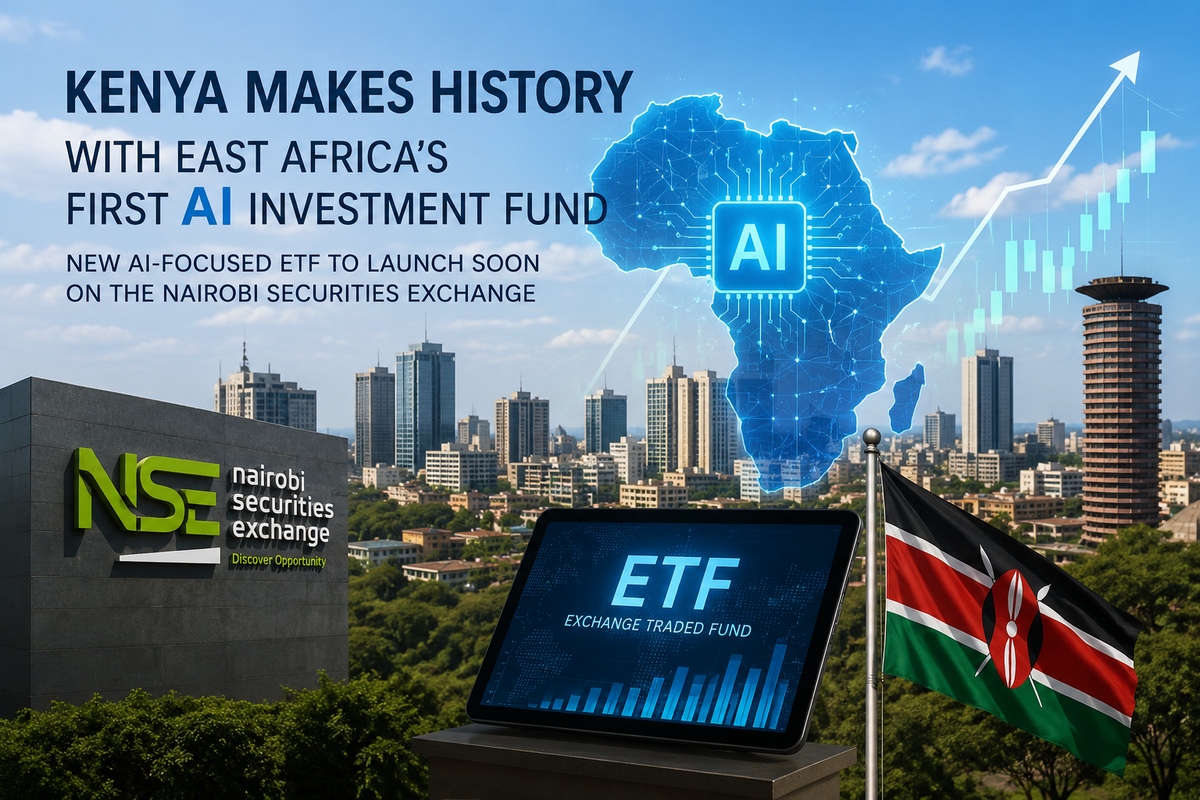 KENYA MAKES HISTORY
WITH EAST AFRICA'S
FIRST AI INVESTMENT FUND

NEW AI-FOCUSED ETF TO LAUNCH SOON
ON THE NAIROBI SECURITIES EXCHANGE

AI

NSE nairobi securities exchange
Discover Opportunity

ETF
EXCHANGE TRADED FUND